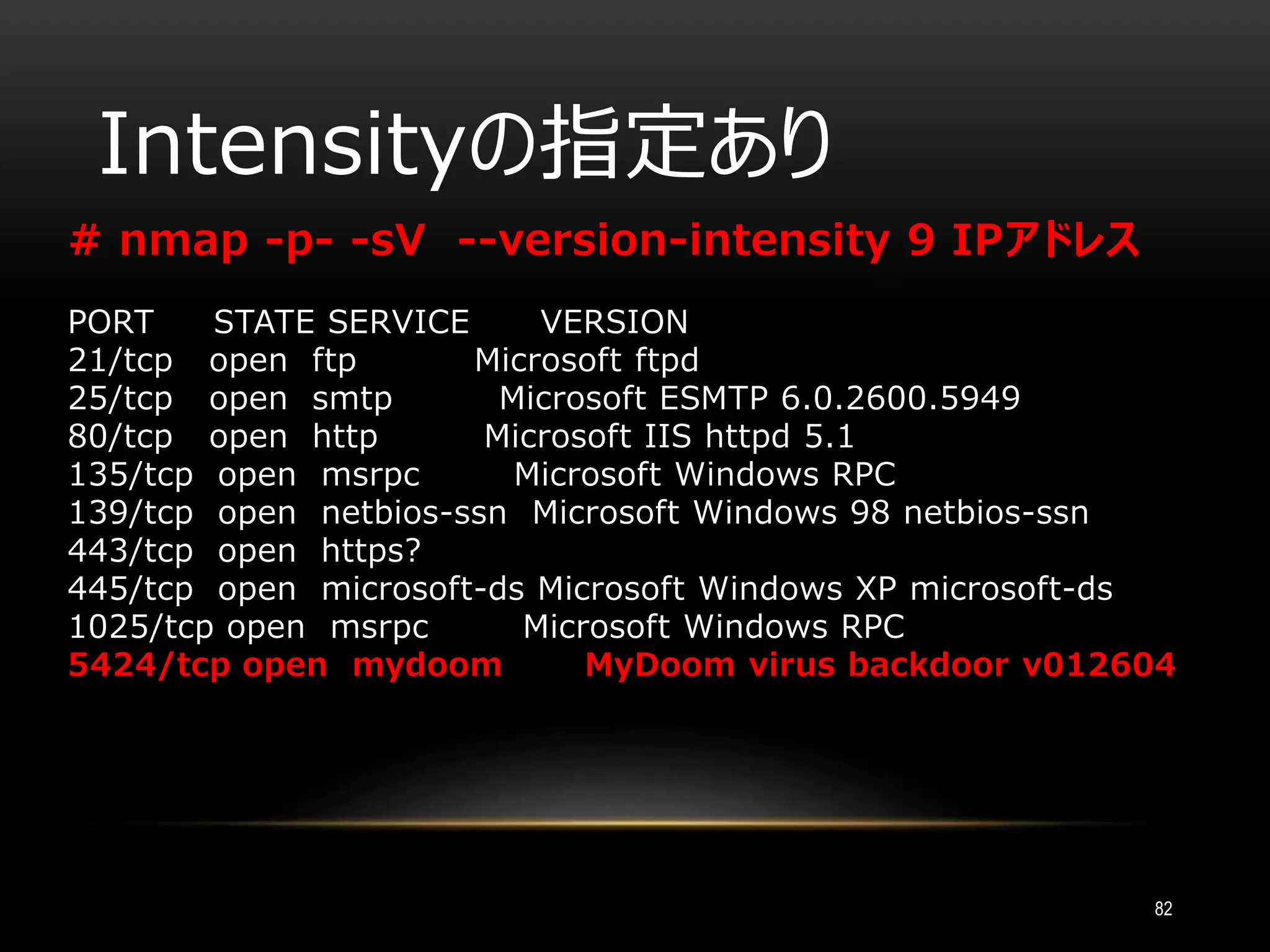 Intensityの指定あり

# nmap -p- -sV --version-intensity 9 IPアドレス

PORT STATE SERVICE VERSION
21/tcp open ftp Microsoft ftpd
25/tcp open smtp Microsoft ESMTP 6.0.2600.5949
80/tcp open http Microsoft IIS httpd 5.1
135/tcp open msrpc Microsoft Windows RPC
139/tcp open netbios-ssn Microsoft Windows 98 netbios-ssn
443/tcp open https?
445/tcp open microsoft-ds Microsoft Windows XP microsoft-ds
1025/tcp open msrpc Microsoft Windows RPC
5424/tcp open mydoom MyDoom virus backdoor v012604

82